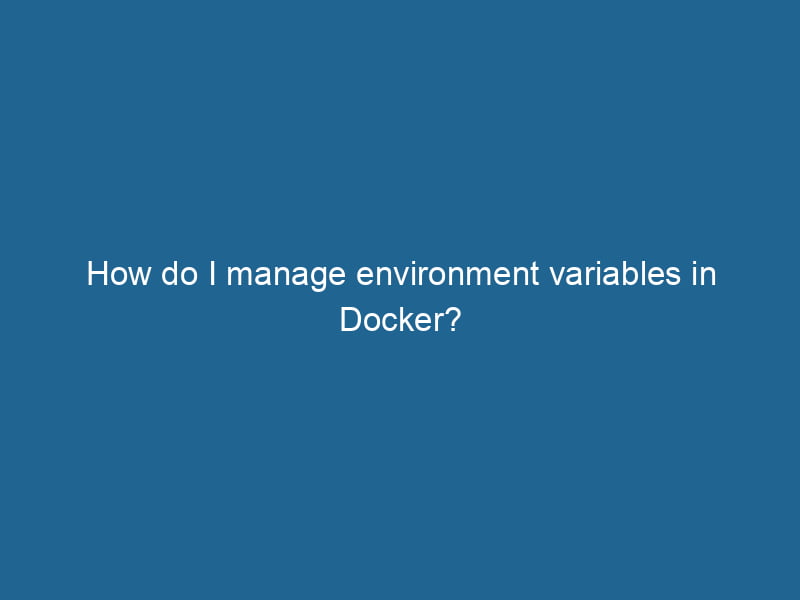 How do I manage environment variables in Docker?